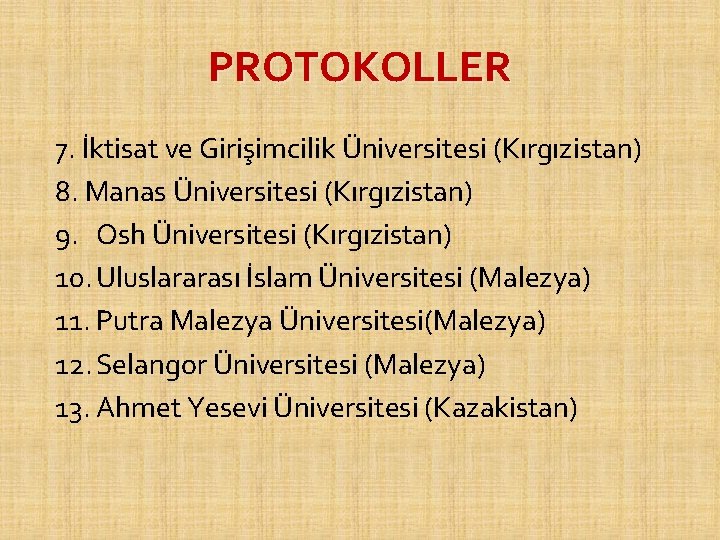 PROTOKOLLER

7. İktisat ve Girişimcilik Üniversitesi (Kırgızistan)
8. Manas Üniversitesi (Kırgızistan)
9. Osh Üniversitesi (Kırgızistan)
10. Uluslararası İslam Üniversitesi (Malezya)
11. Putra Malezya Üniversitesi(Malezya)
12. Selangor Üniversitesi (Malezya)
13. Ahmet Yesevi Üniversitesi (Kazakistan)